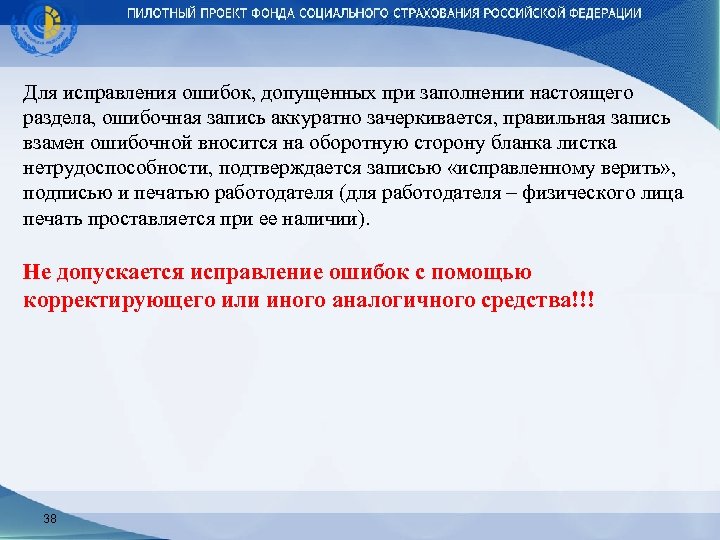 ПИЛОТНЫЙ ПРОЕКТ ФОНДА СОЦИАЛЬНОГО СТРАХОВАНИЯ РОССИЙСКОЙ ФЕДЕРАЦИИ

Для исправления ошибок, допущенных при заполнении настоящего раздела, ошибочная запись аккуратно зачеркивается, правильная запись взамен ошибочной вносится на оборотную сторону бланка листка нетрудоспособности, подтверждается записью «исправленному верить», подписью и печатью работодателя (для работодателя – физического лица печать проставляется при ее наличии).

Не допускается исправление ошибок с помощью корректирующего или иного аналогичного средства!!!

38